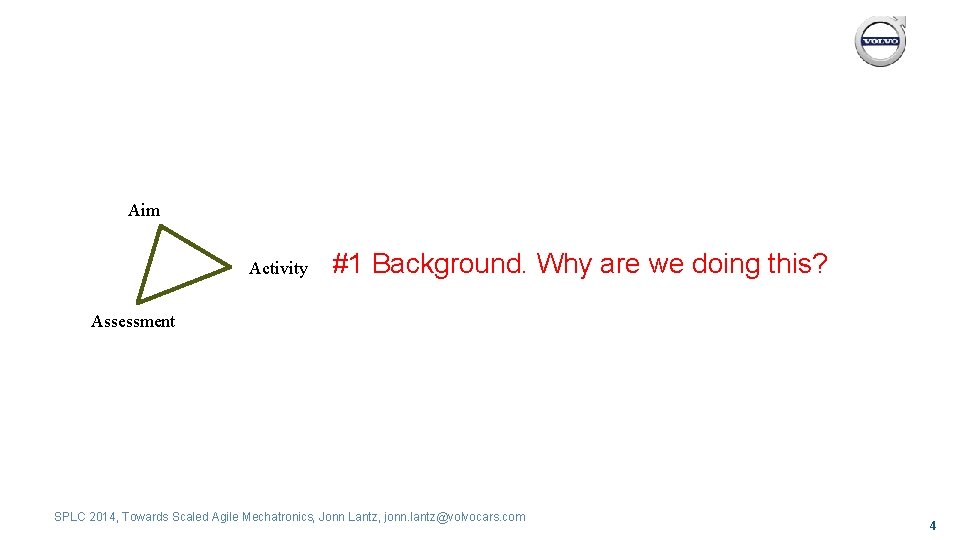 VOLVO

Aim

Activity

Assessment

#1 Background. Why are we doing this?

SPLC 2014, Towards Scaled Agile Mechatronics, Jonn Lantz, jonn.lantz@volvocars.com

4